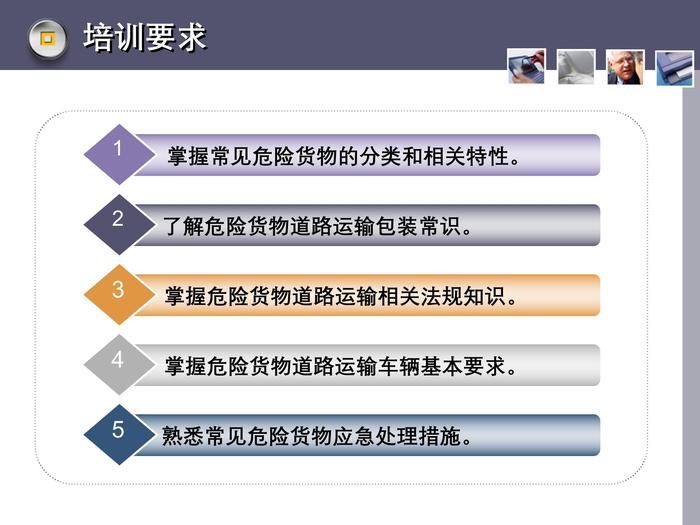 培训要求

1 掌握常见危险货物的分类和相关特性。

2 了解危险货物道路运输包装常识。

3 掌握危险货物道路运输相关法规知识。

4 掌握危险货物道路运输车辆基本要求。

5 熟悉常见危险货物应急处理措施。